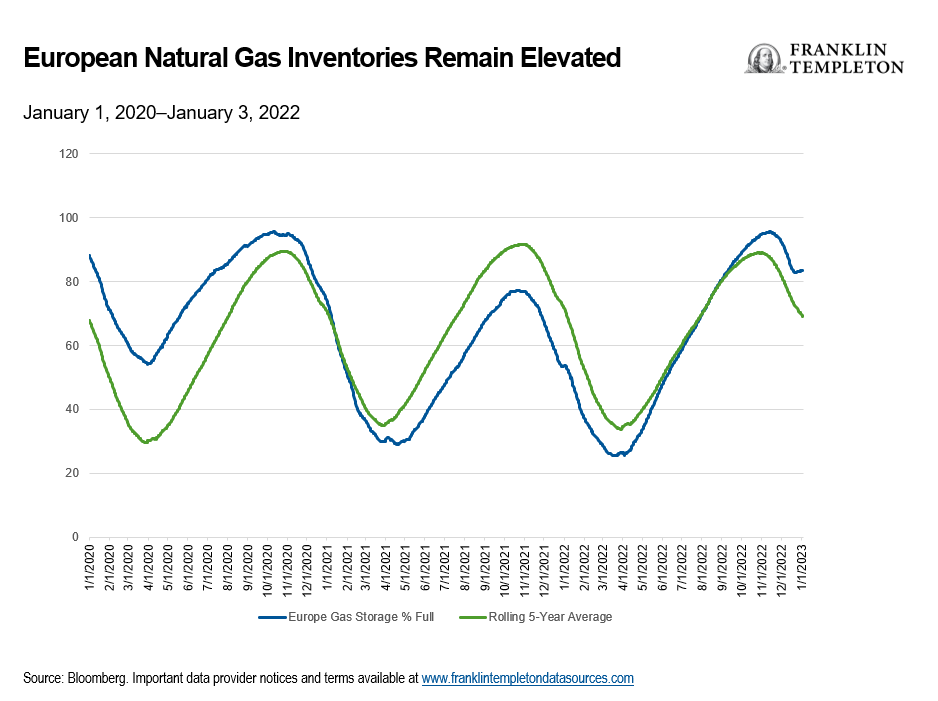 European Natural Gas Inventories Remain Elevated

FRANKLIN TEMPLETON

January 1, 2020–January 3, 2022

120
100
80
60
40
20
0

1/1/2020
2/1/2020
3/1/2020
4/1/2020
5/1/2020
6/1/2020
7/1/2020
8/1/2020
9/1/2020
10/1/2020
11/1/2020
12/1/2020
1/1/2021
2/1/2021
3/1/2021
4/1/2021
5/1/2021
6/1/2021
7/1/2021
8/1/2021
9/1/2021
10/1/2021
11/1/2021
12/1/2021
1/1/2022
2/1/2022
3/1/2022
4/1/2022
5/1/2022
6/1/2022
7/1/2022
8/1/2022
9/1/2022
10/1/2022
11/1/2022
12/1/2022
1/1/2023

Europe Gas Storage % Full
Rolling 5-Year Average

Source: Bloomberg. Important data provider notices and terms available at www.franklintempletondatasources.com